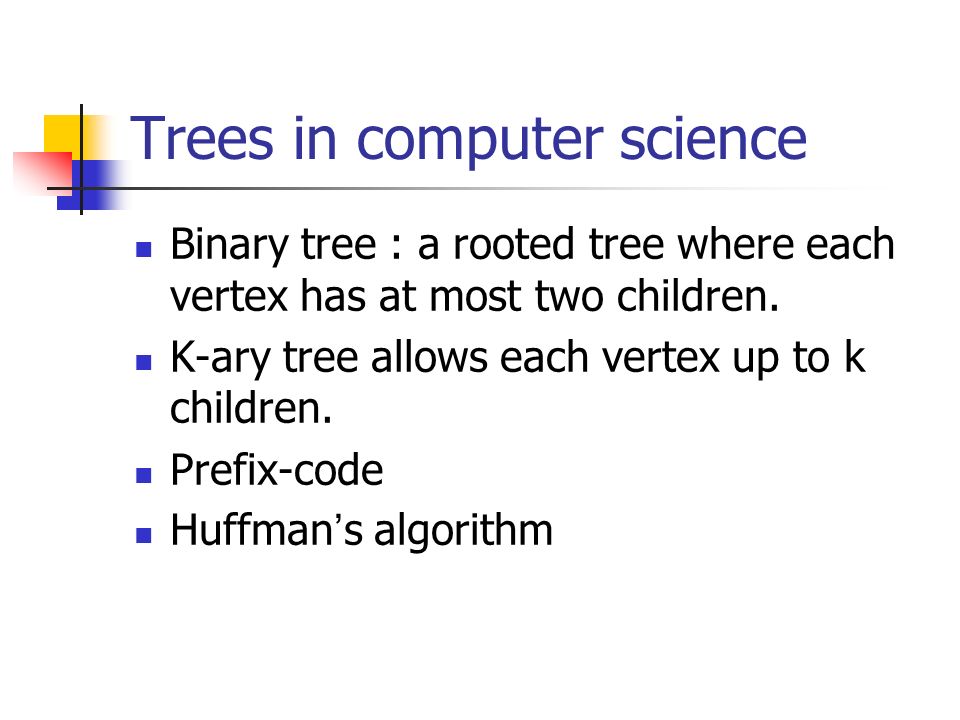 Trees in computer science

- Binary tree : a rooted tree where each vertex has at most two children.
- K-ary tree allows each vertex up to k children.
- Prefix-code
- Huffman's algorithm